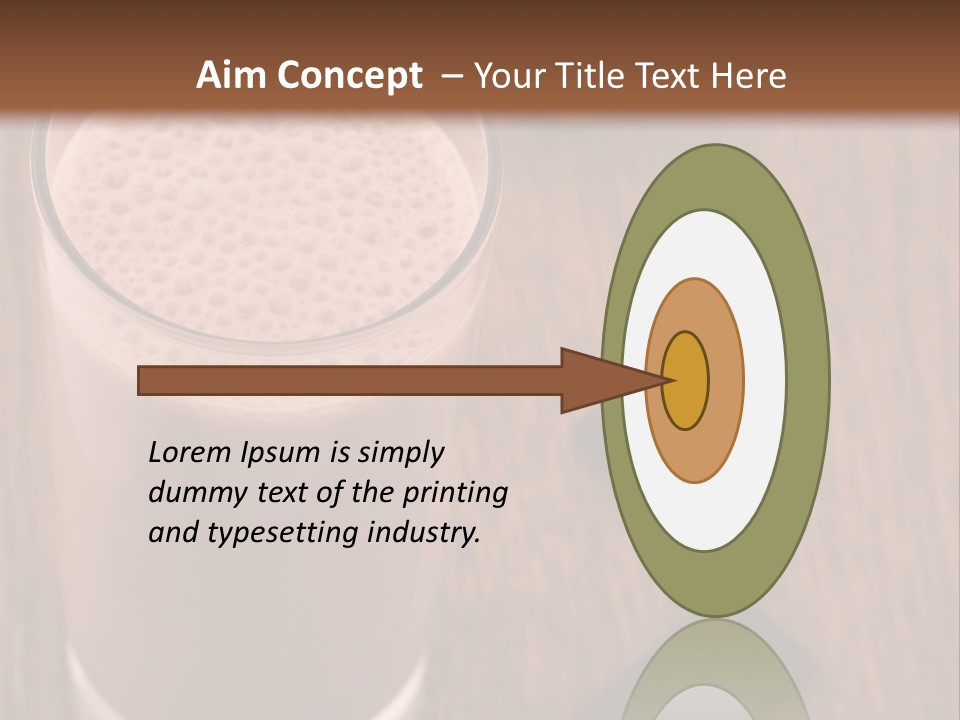 Aim Concept – Your Title Text Here

Lorem Ipsum is simply dummy text of the printing and typesetting industry.